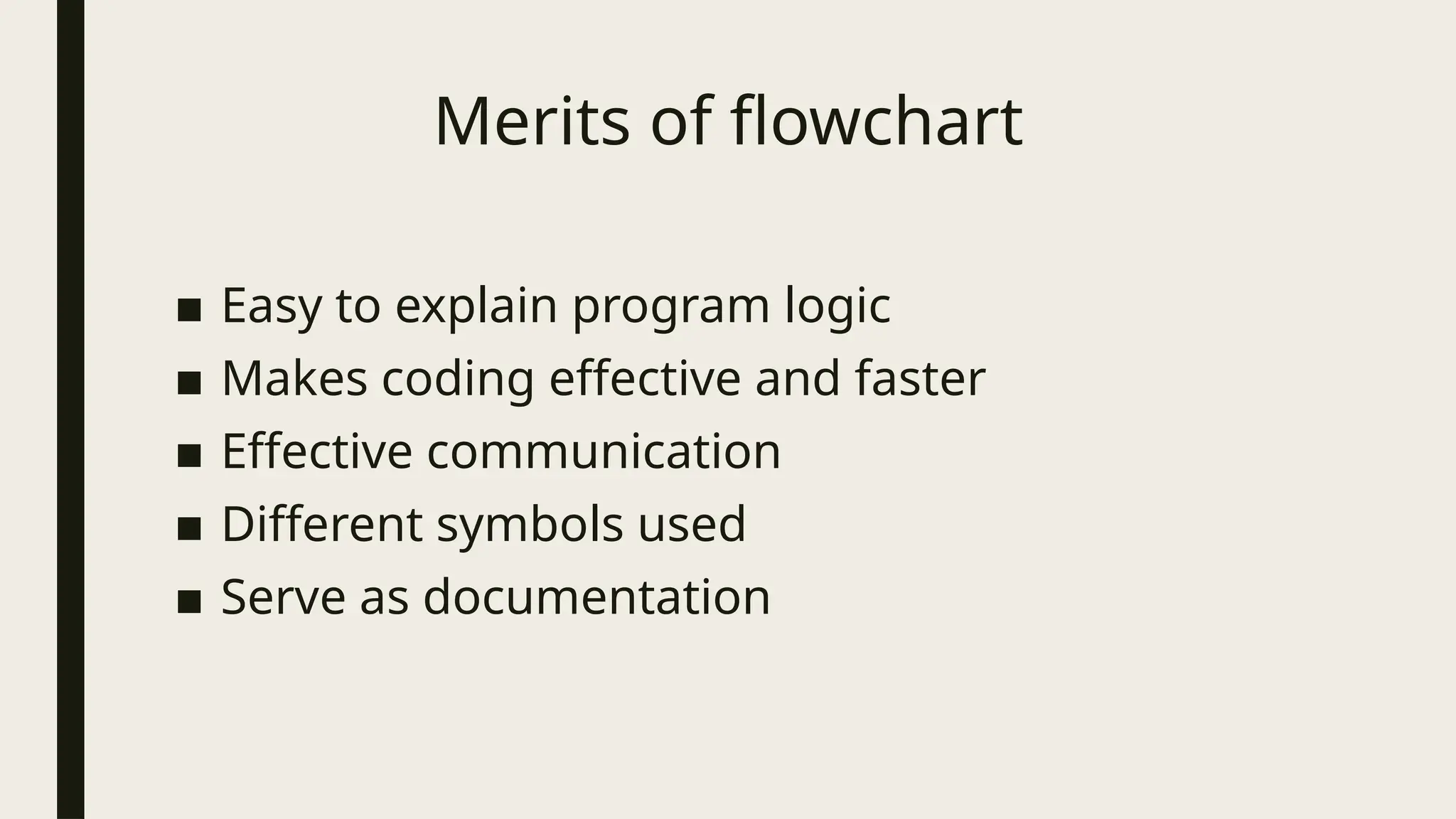 Merits of flowchart

■ Easy to explain program logic
■ Makes coding effective and faster
■ Effective communication
■ Different symbols used
■ Serve as documentation